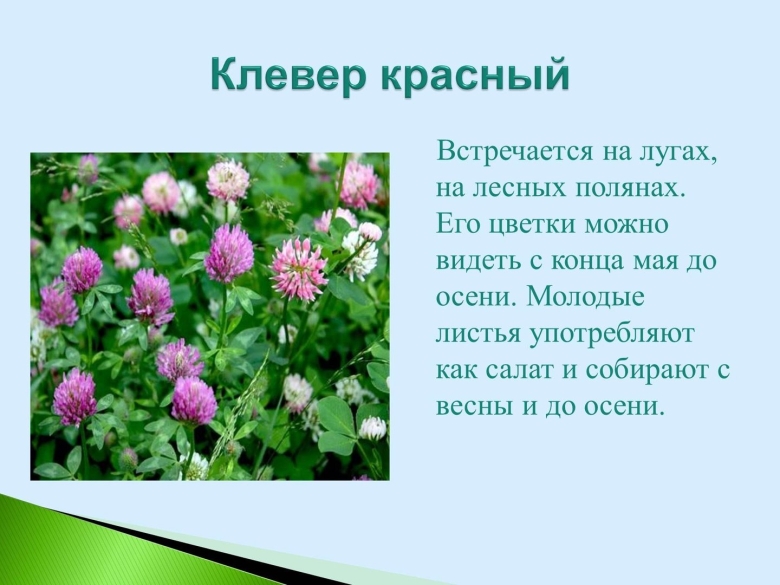 Клевер красный

Встречается на лугах, на лесных полянах. Его цветки можно видеть с конца мая до осени. Молодые листья употребляют как салат и собирают с весны и до осени.